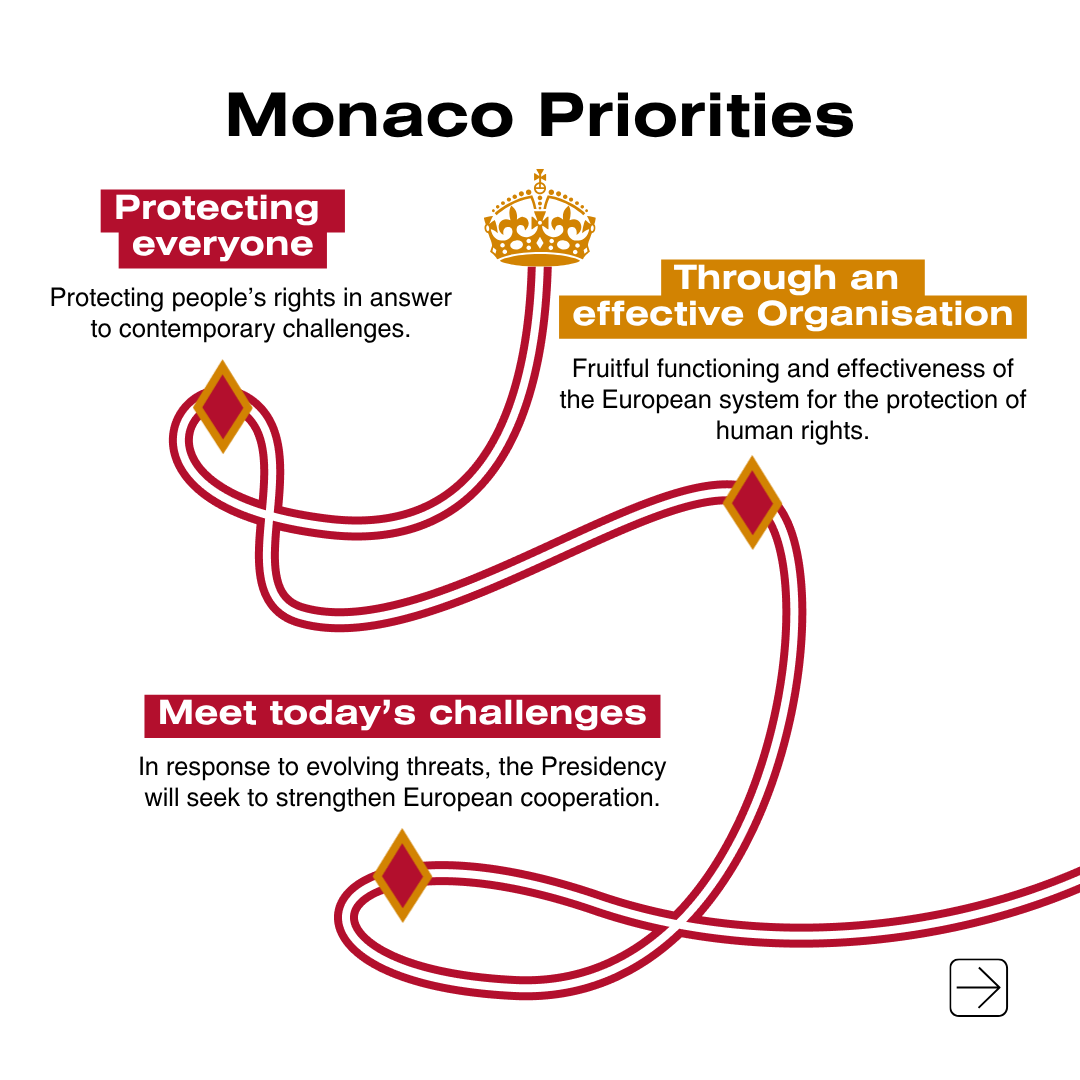 Monaco Priorities

Protecting everyone

Protecting people's rights in answer to contemporary challenges.

Through an effective Organisation

Fruitful functioning and effectiveness of the European system for the protection of human rights.

Meet today's challenges

In response to evolving threats, the Presidency will seek to strengthen European cooperation.